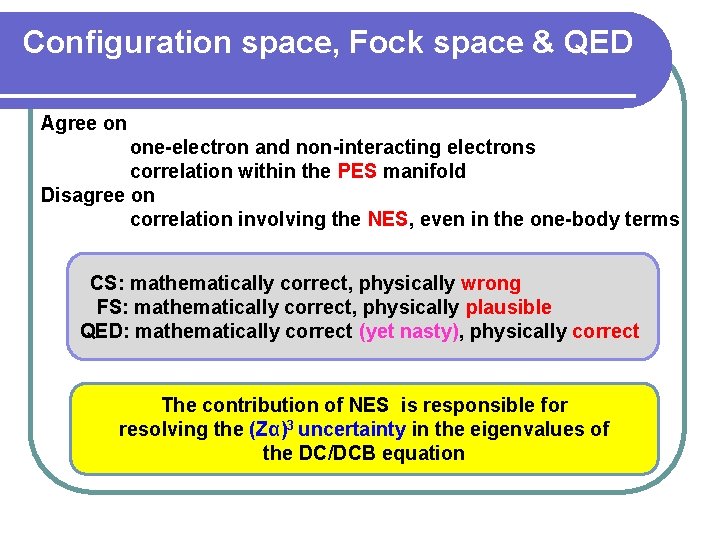 Configuration space, Fock space & QED

Agree on
one-electron and non-interacting electrons
correlation within the PES manifold
Disagree on
correlation involving the NES, even in the one-body terms

CS: mathematically correct, physically wrong
FS: mathematically correct, physically plausible
QED: mathematically correct (yet nasty), physically correct

The contribution of NES is responsible for resolving the $(Z\alpha)^3$ uncertainty in the eigenvalues of the DC/DCB equation